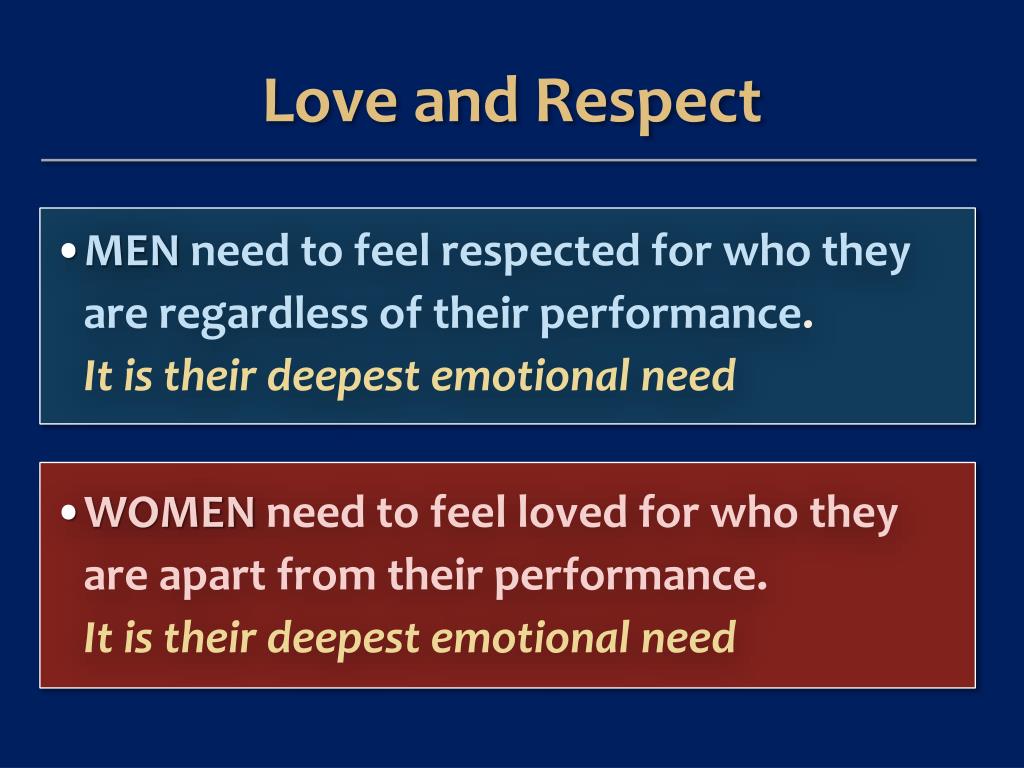 Love and Respect

• MEN need to feel respected for who they are regardless of their performance.
It is their deepest emotional need

• WOMEN need to feel loved for who they are apart from their performance.
It is their deepest emotional need